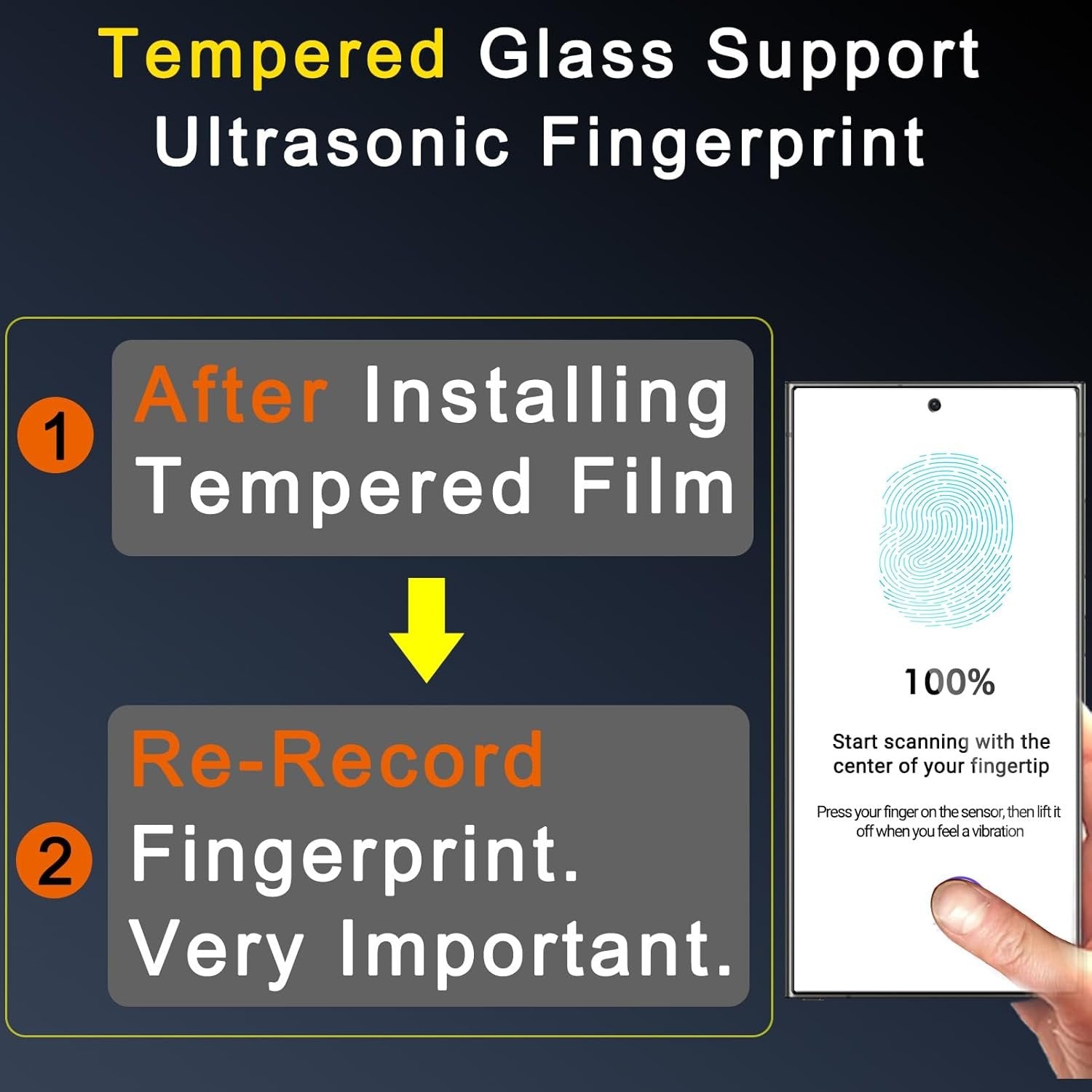 Tempered Glass Support Ultrasonic Fingerprint

1 After Installing Tempered Film

2 Re-Record Fingerprint. Very Important.

100%

Start scanning with the center of your fingertip

Press your finger on the sensor, then lift it off when you feel a vibration